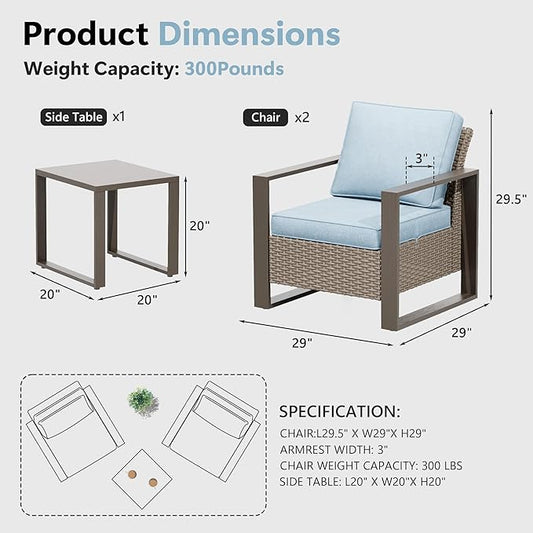 Product Dimensions

Weight Capacity: 300Pounds

Side Table x1

Chair x2

3"

29.5"

20"

20"

20"

29"

29"

SPECIFICATION:

CHAIR:L29.5" X W29"X H29"

ARMREST WIDTH: 3"

CHAIR WEIGHT CAPACITY: 300 LBS

SIDE TABLE: L20" X W20"X H20"